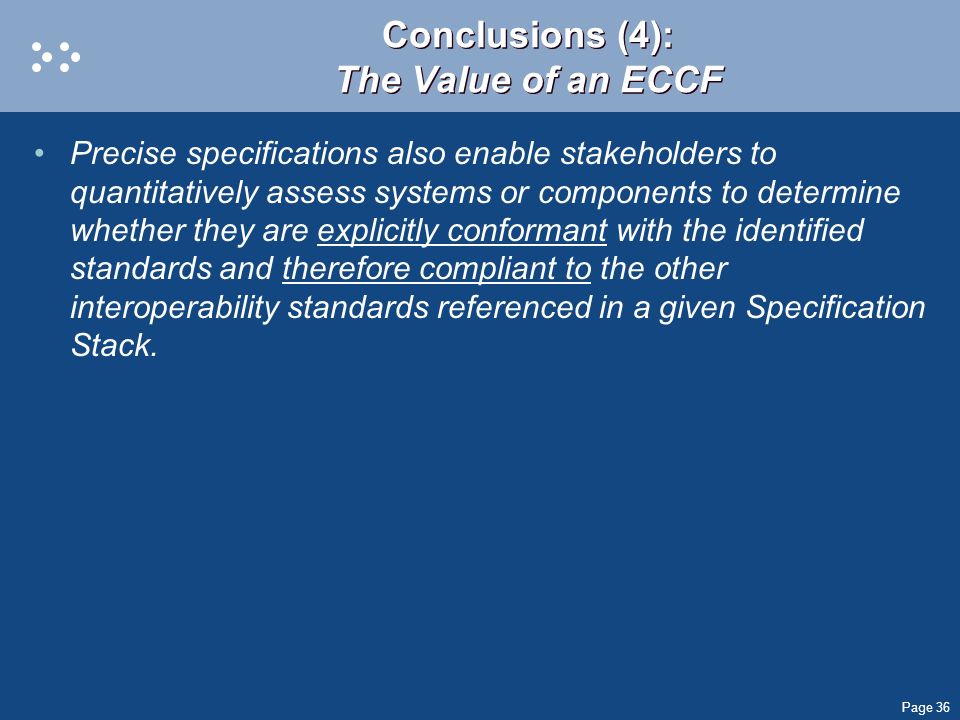 Conclusions (4):
The Value of an ECCF

• Precise specifications also enable stakeholders to quantitatively assess systems or components to determine whether they are explicitly conformant with the identified standards and therefore compliant to the other interoperability standards referenced in a given Specification Stack.

Page 36